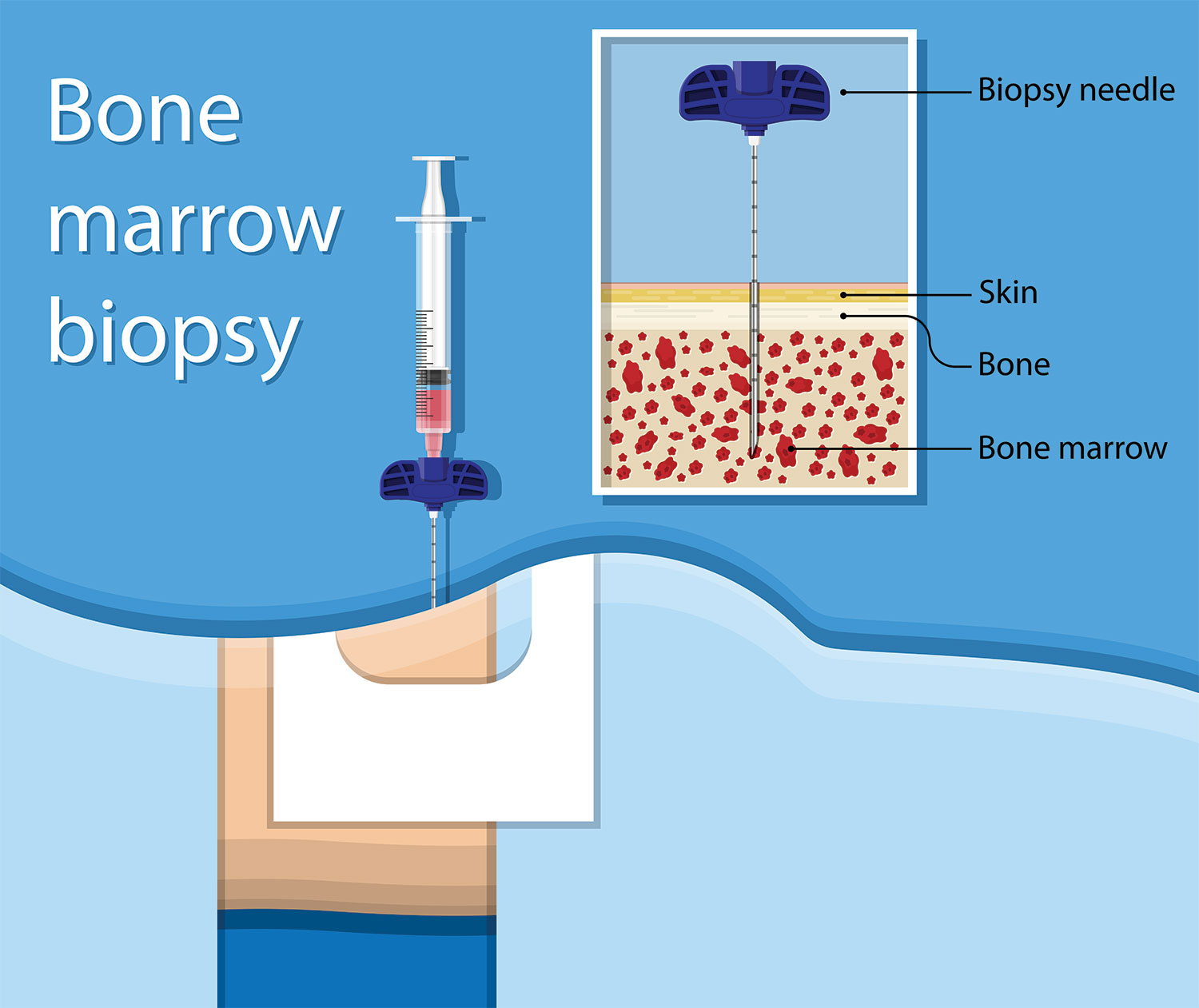 Bone marrow biopsy

Biopsy needle

Skin

Bone

Bone marrow